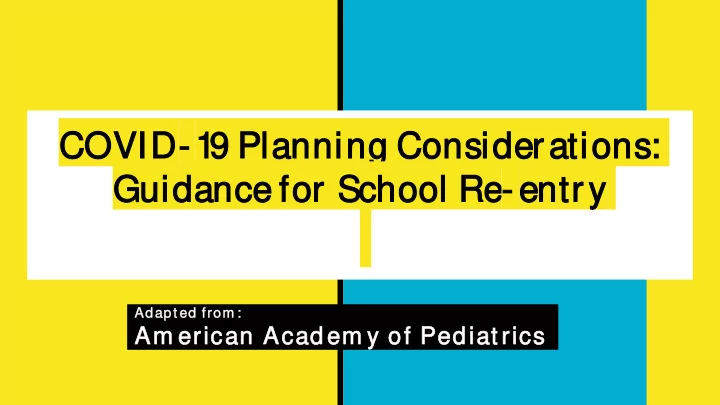 COVID-19 Planning Considerations: Guidance for School Re-entry

Adapted from:
American Academy of Pediatrics